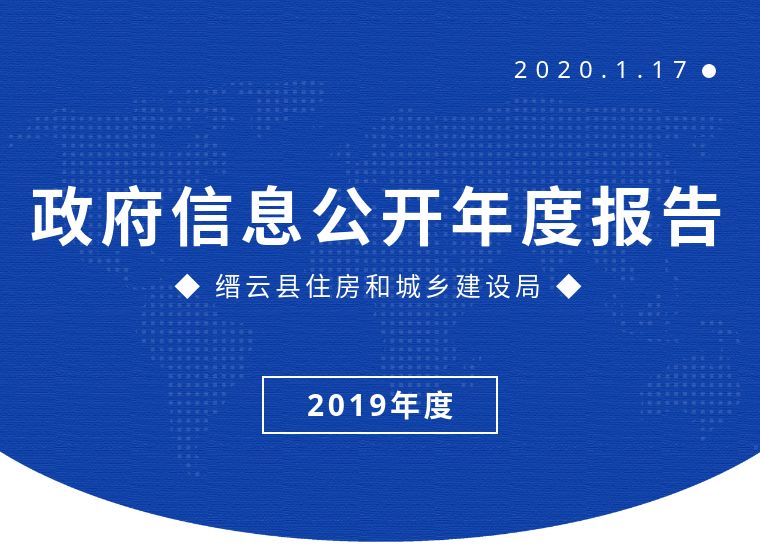 2020.1.17

政府信息公开年度报告

◆ 缙云县住房和城乡建设局 ◆

2019年度